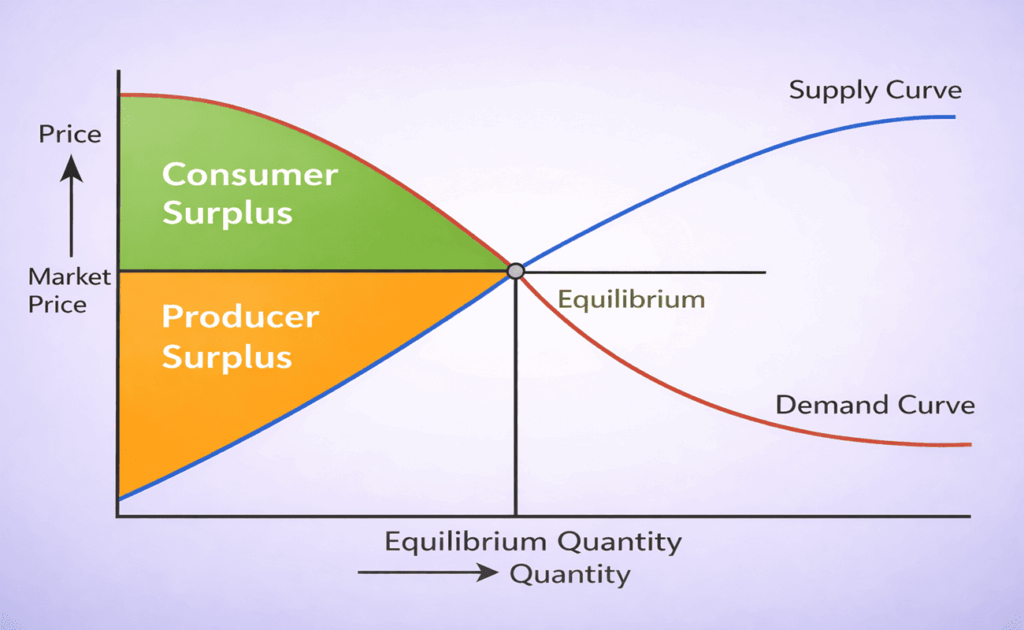 Supply Curve

Price

Consumer Surplus

Market Price

Equilibrium

Producer Surplus

Demand Curve

Equilibrium Quantity

Quantity